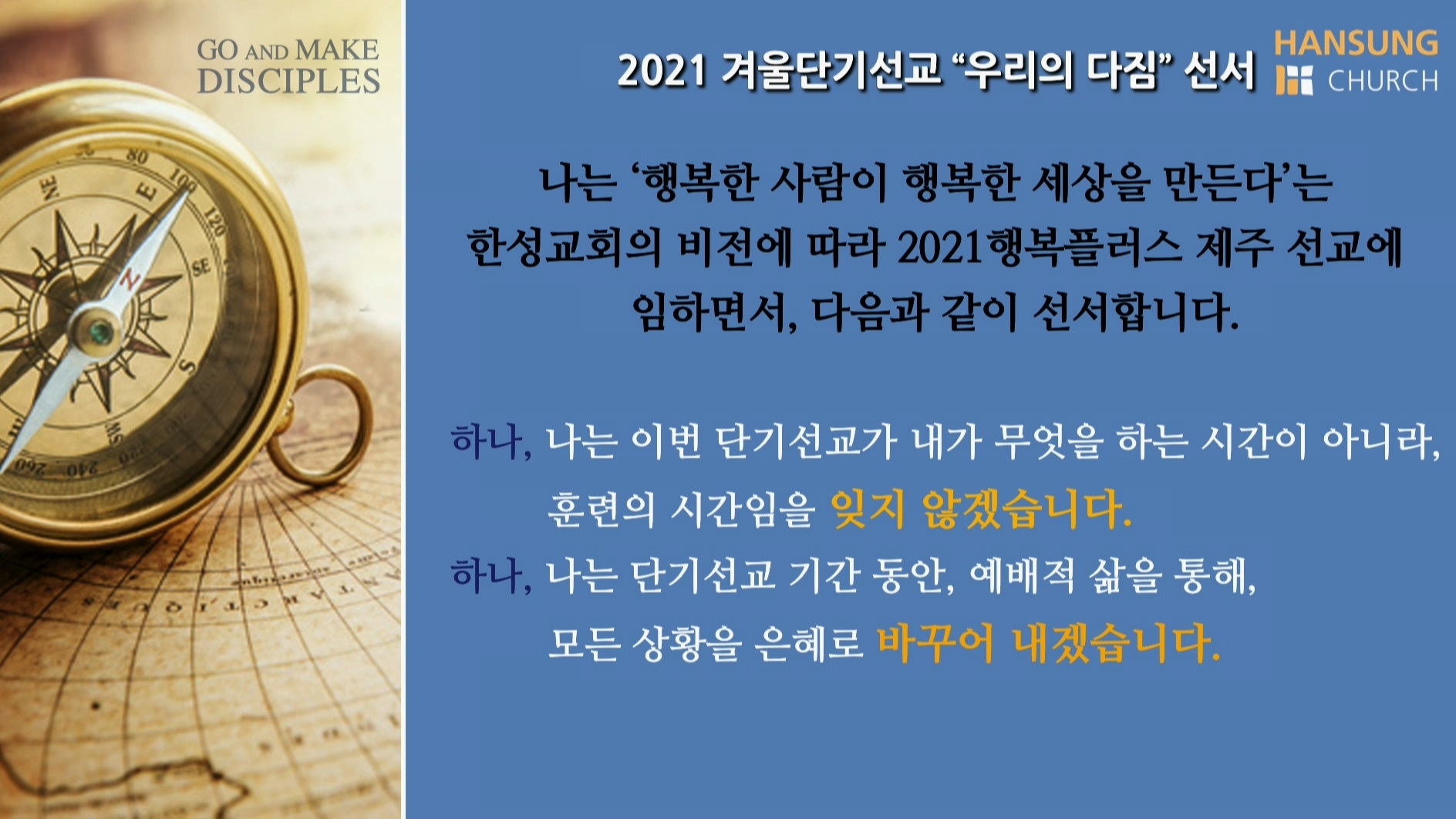 GO AND MAKE DISCIPLES

2021 겨울단기선교 "우리의 다짐" 선서

HANSUNG CHURCH

나는 '행복한 사람이 행복한 세상을 만든다'는 한성교회의 비전에 따라 2021행복플러스 제주 선교에 임하면서, 다음과 같이 선서합니다.

하나, 나는 이번 단기선교가 내가 무엇을 하는 시간이 아니라, 훈련의 시간임을 잊지 않겠습니다.

하나, 나는 단기선교 기간 동안, 예배적 삶을 통해, 모든 상황을 은혜로 바꾸어 내겠습니다.